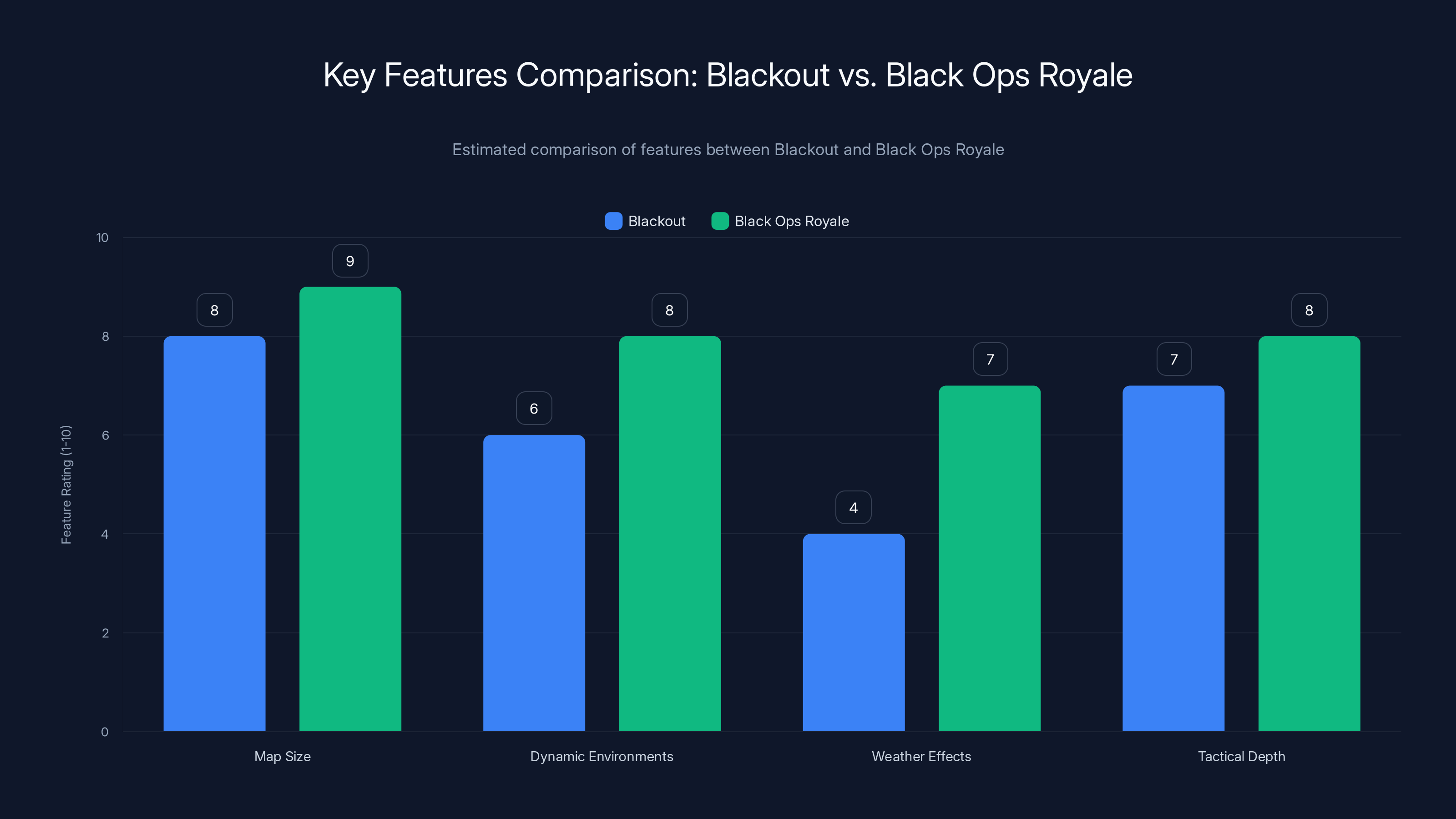 Key Features Comparison: Blackout vs. Black Ops Royale

Estimated comparison of features between Blackout and Black Ops Royale

Blackout
Black Ops Royale

Feature Rating (1-10)

10
8
6
4
2
0

8
9
6
8
4
7
7
8

Map Size
Dynamic Environments
Weather Effects
Tactical Depth